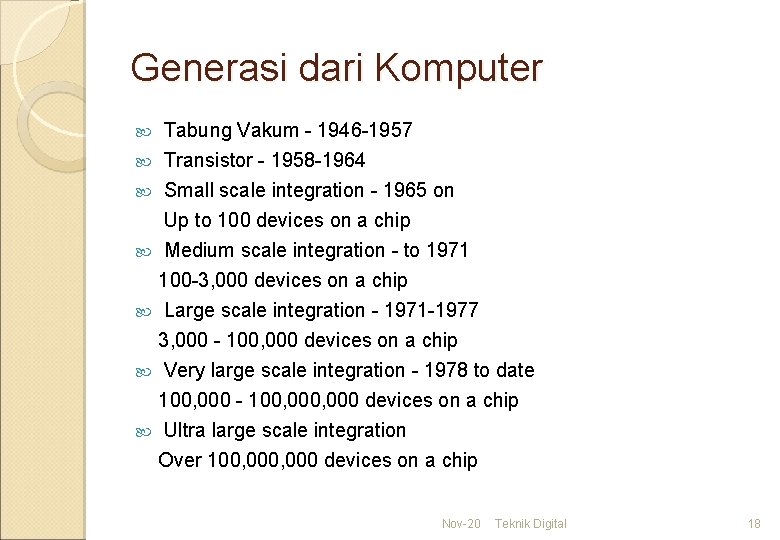 Generasi dari Komputer

• Tabung Vakum - 1946-1957
• Transistor - 1958-1964
• Small scale integration - 1965 on
Up to 100 devices on a chip
• Medium scale integration - to 1971
100-3,000 devices on a chip
• Large scale integration - 1971-1977
3,000 - 100,000 devices on a chip
• Very large scale integration - 1978 to date
100,000 - 100,000,000 devices on a chip
• Ultra large scale integration
Over 100,000,000 devices on a chip

Nov-20 Teknik Digital 18